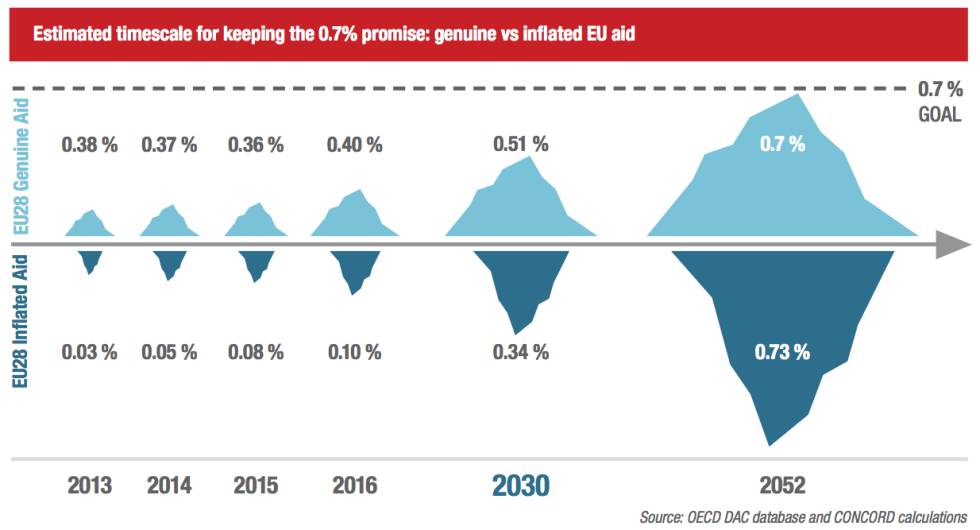 Estimated timescale for keeping the 0.7% promise: genuine vs inflated EU aid

0.7 %
GOAL

EU28 Genuine Aid

0.38 % 0.37 % 0.36 % 0.40 % 0.51 % 0.7 %

EU28 Inflated Aid

0.03 % 0.05 % 0.08 % 0.10 % 0.34 % 0.73 %

2013 2014 2015 2016 2030 2052

Source: OECD DAC database and CONCORD calculations